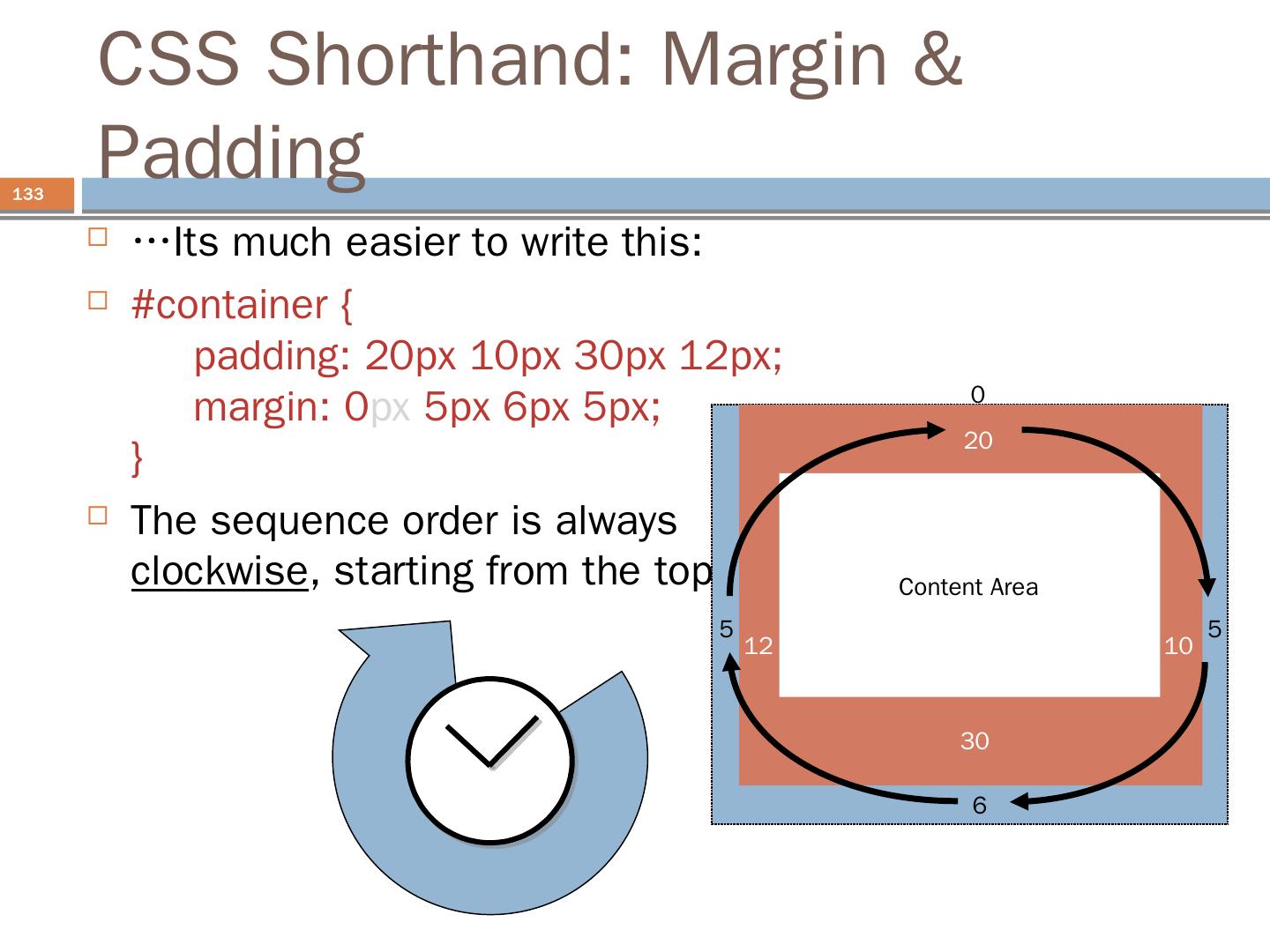 CSS Shorthand: Margin & Padding

133

…Its much easier to write this:

#container {
padding: 20px 10px 30px 12px;
margin: 0px 5px 6px 5px;
}

The sequence order is always clockwise, starting from the top

0
20
Content Area
5
12
10
5
30
6